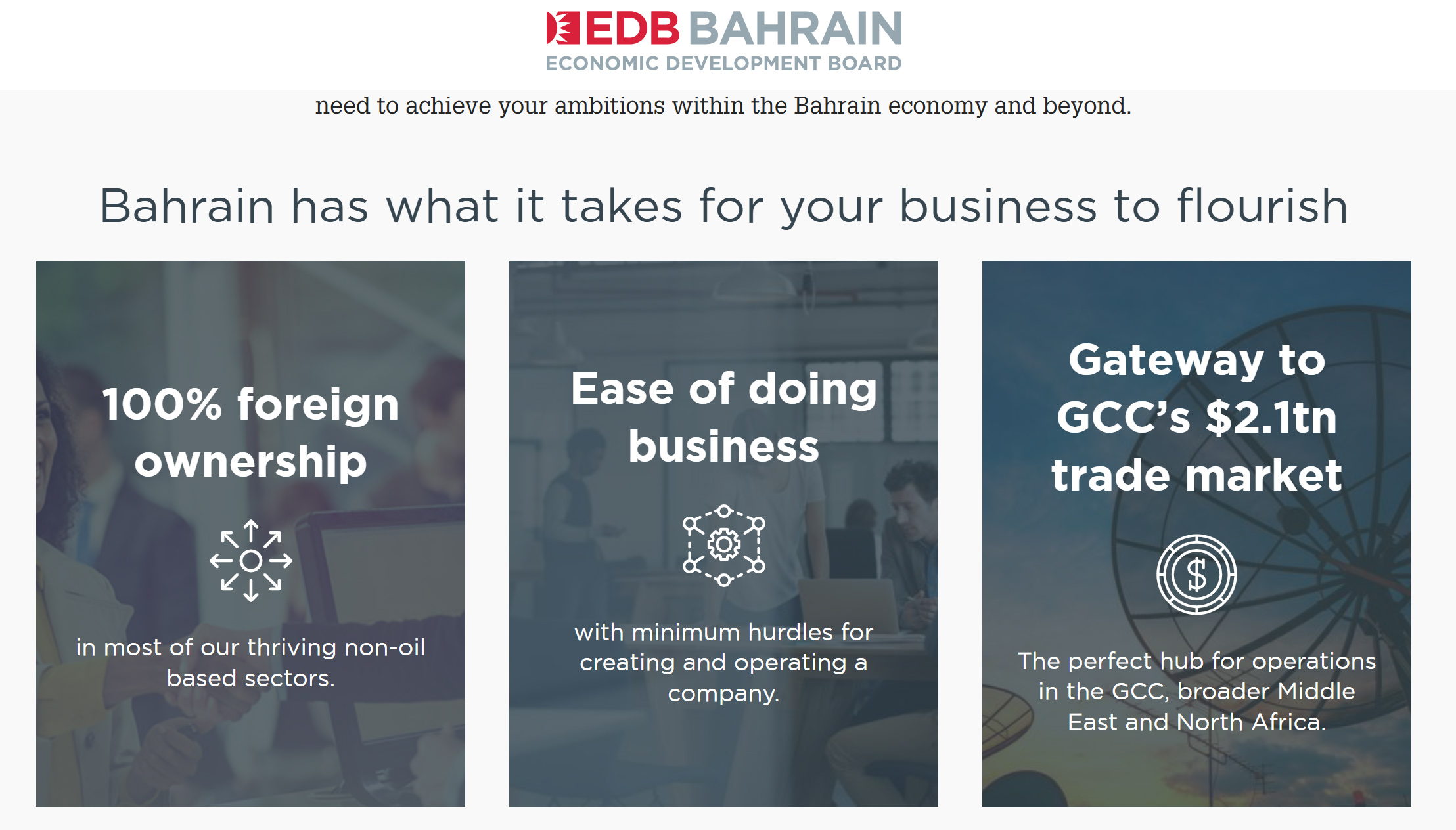 EDB BAHRAIN
ECONOMIC DEVELOPMENT BOARD

need to achieve your ambitions within the Bahrain economy and beyond.

Bahrain has what it takes for your business to flourish

100% foreign ownership

in most of our thriving non-oil based sectors.

Ease of doing business

with minimum hurdles for creating and operating a company.

Gateway to GCC's $2.1tn trade market

$

The perfect hub for operations in the GCC, broader Middle East and North Africa.